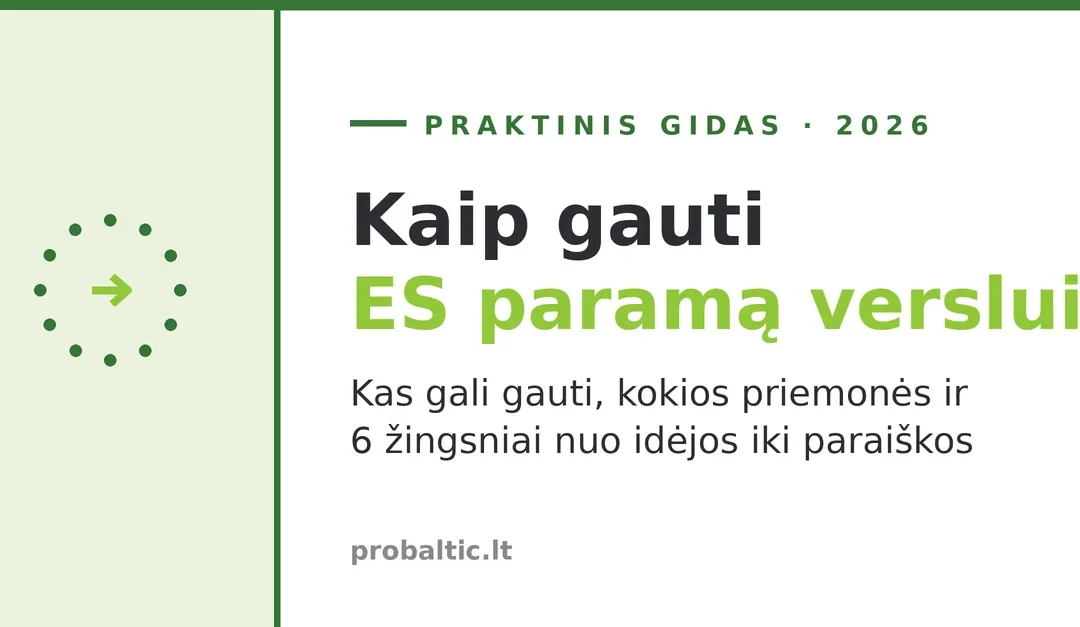 PRAKTINIS GIDAS · 2026

Kaip gauti
ES paramą verslui

Kas gali gauti, kokios priemonės ir 6 žingsniai nuo idėjos iki paraiškos

probaltic.lt